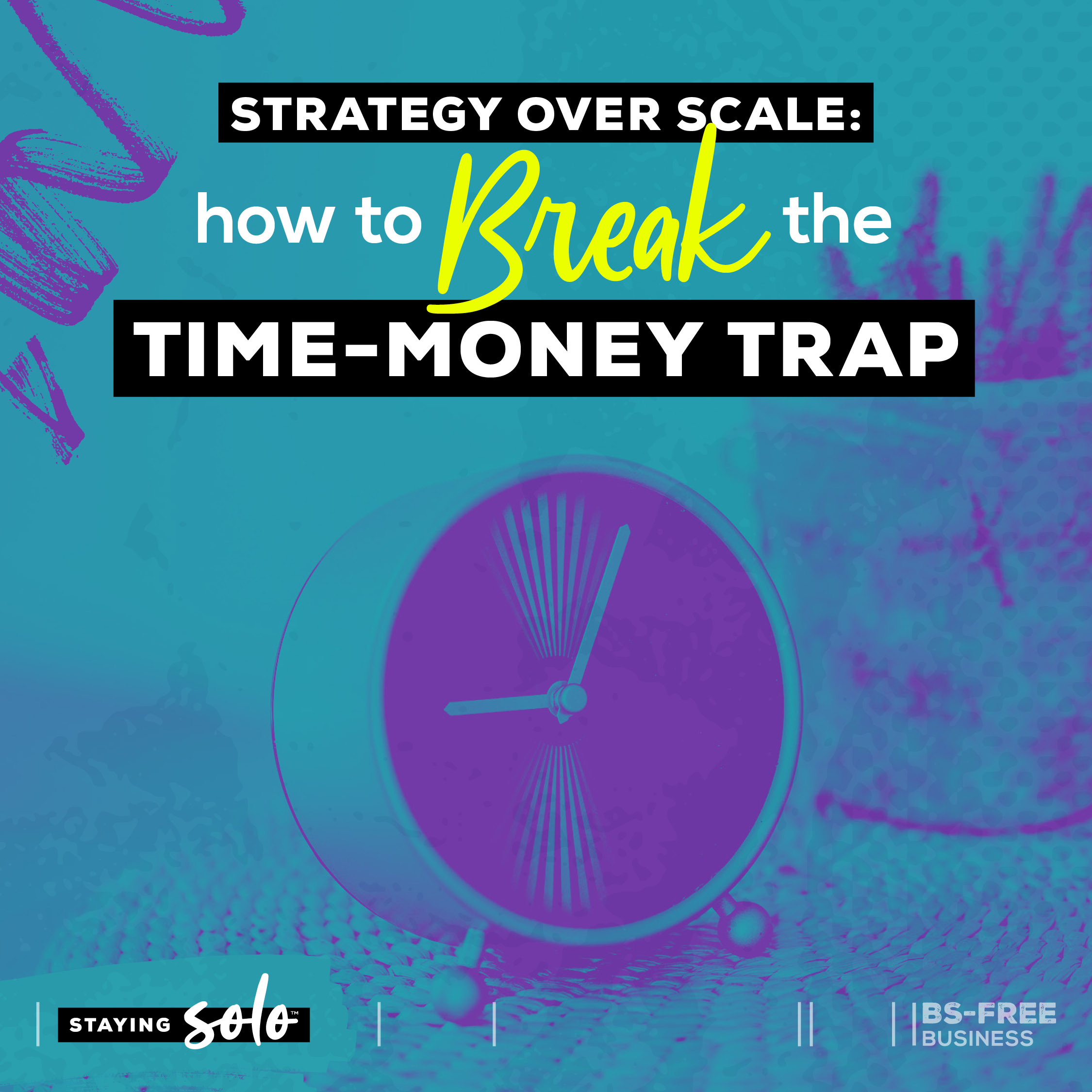 STRATEGY OVER SCALE:
how to Break the
TIME-MONEY TRAP

STAYING solo™

BS-FREE
BUSINESS